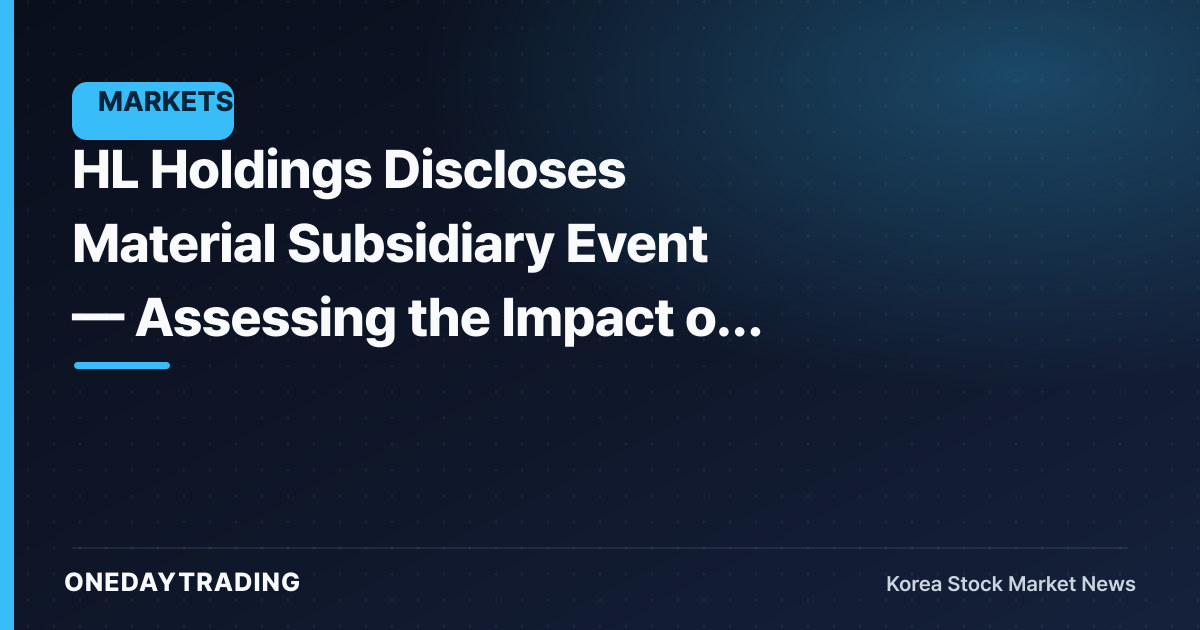 MARKETS

HL Holdings Discloses Material Subsidiary Event — Assessing the Impact o...

ONEDAYTRADING

Korea Stock Market News